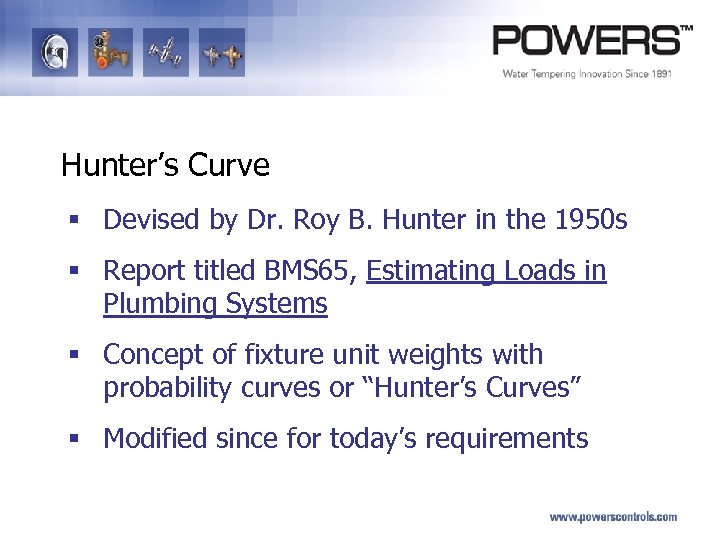 POWERS™
Water Tempering Innovation Since 1891

Hunter's Curve

▪ Devised by Dr. Roy B. Hunter in the 1950s

▪ Report titled BMS65, Estimating Loads in Plumbing Systems

▪ Concept of fixture unit weights with probability curves or "Hunter's Curves"

▪ Modified since for today's requirements

www.powerscontrols.com